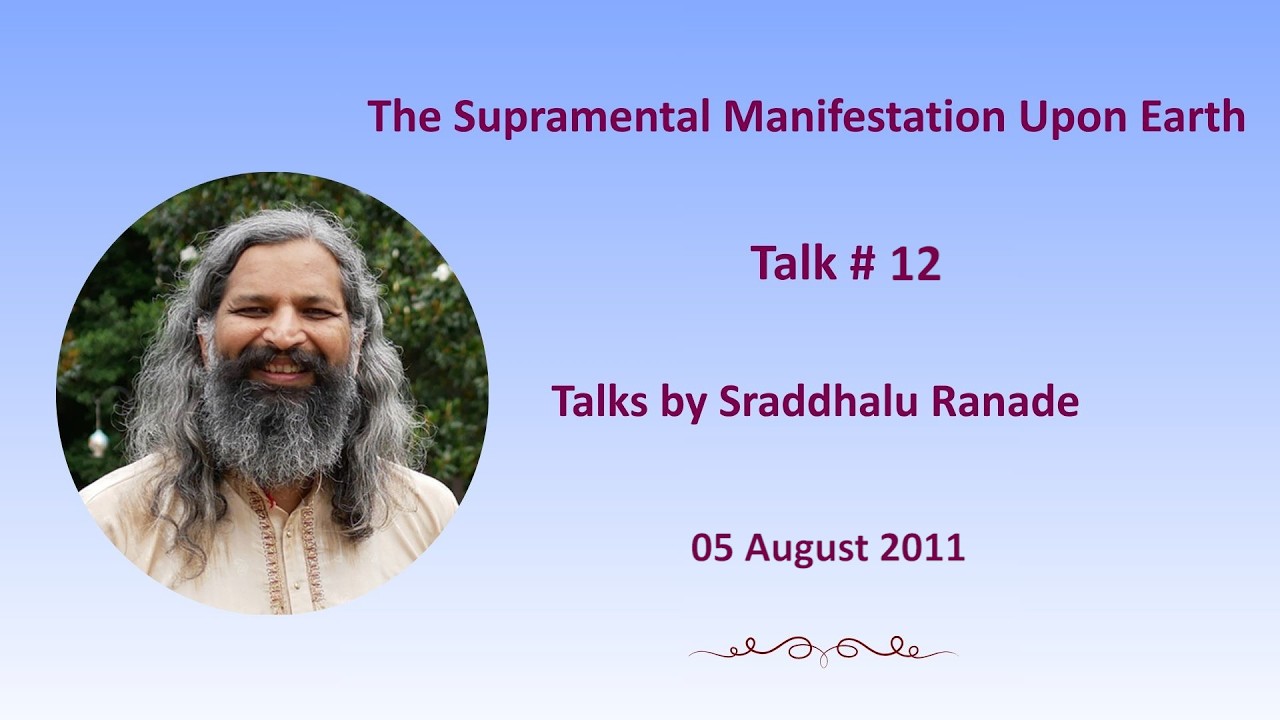 The Supramental Manifestation Upon Earth

Talk # 12

Talks by Sraddhalu Ranade

05 August 2011